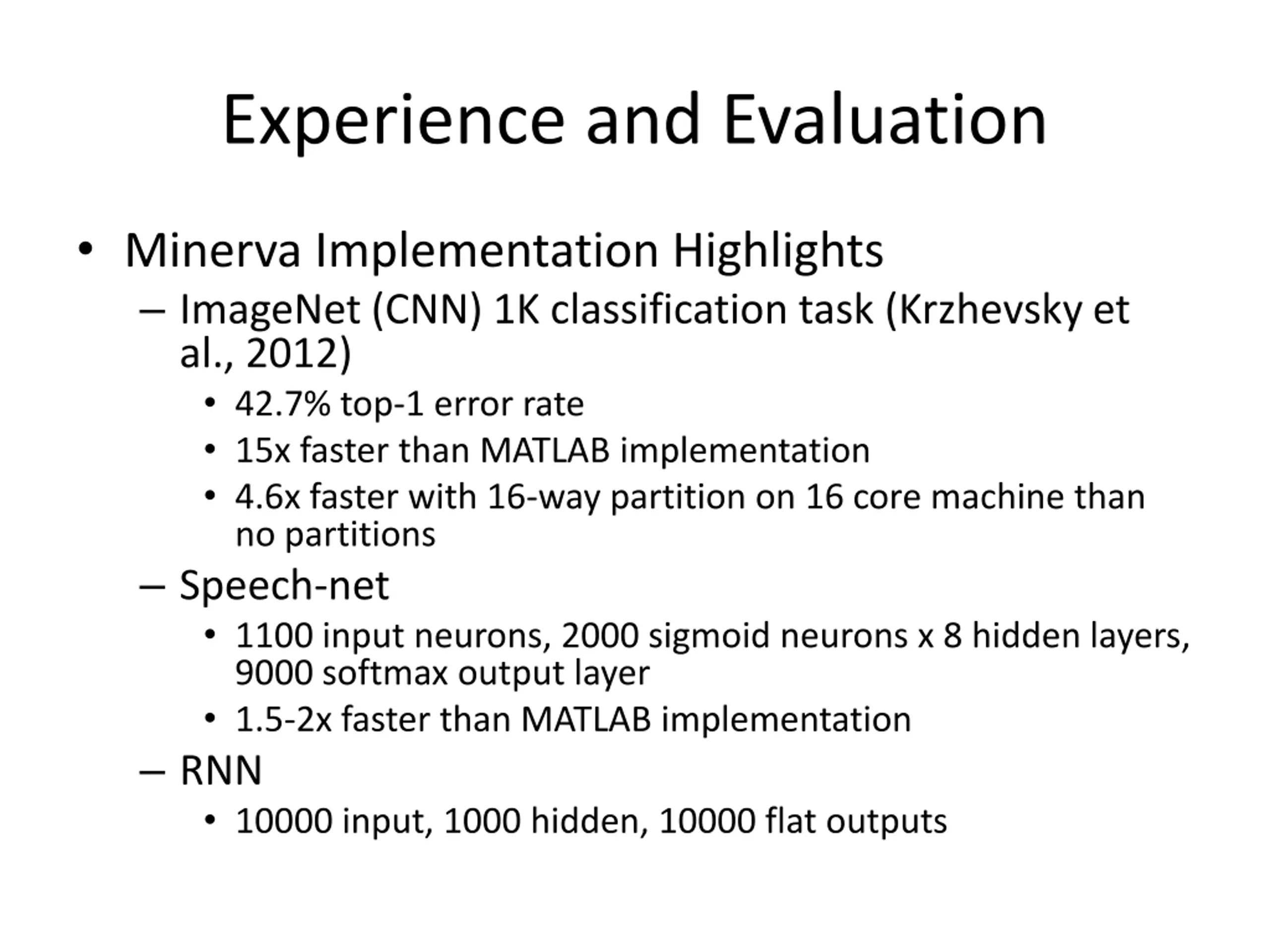 Experience and Evaluation

• Minerva Implementation Highlights
– ImageNet (CNN) 1K classification task (Krzhevsky et al., 2012)
• 42.7% top-1 error rate
• 15x faster than MATLAB implementation
• 4.6x faster with 16-way partition on 16 core machine than no partitions
– Speech-net
• 1100 input neurons, 2000 sigmoid neurons x 8 hidden layers, 9000 softmax output layer
• 1.5-2x faster than MATLAB implementation
– RNN
• 10000 input, 1000 hidden, 10000 flat outputs